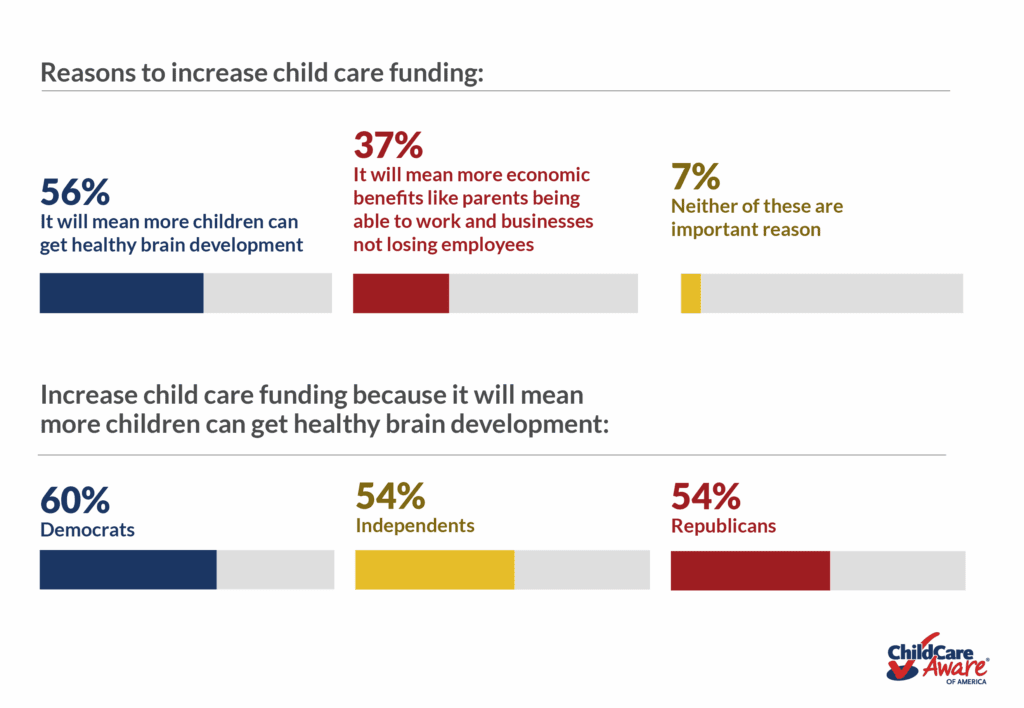 Reasons to increase child care funding:

56%
It will mean more children can get healthy brain development

37%
It will mean more economic benefits like parents being able to work and businesses not losing employees

7%
Neither of these are important reason

Increase child care funding because it will mean more children can get healthy brain development:

60%
Democrats

54%
Independents

54%
Republicans

ChildCare Aware® OF AMERICA